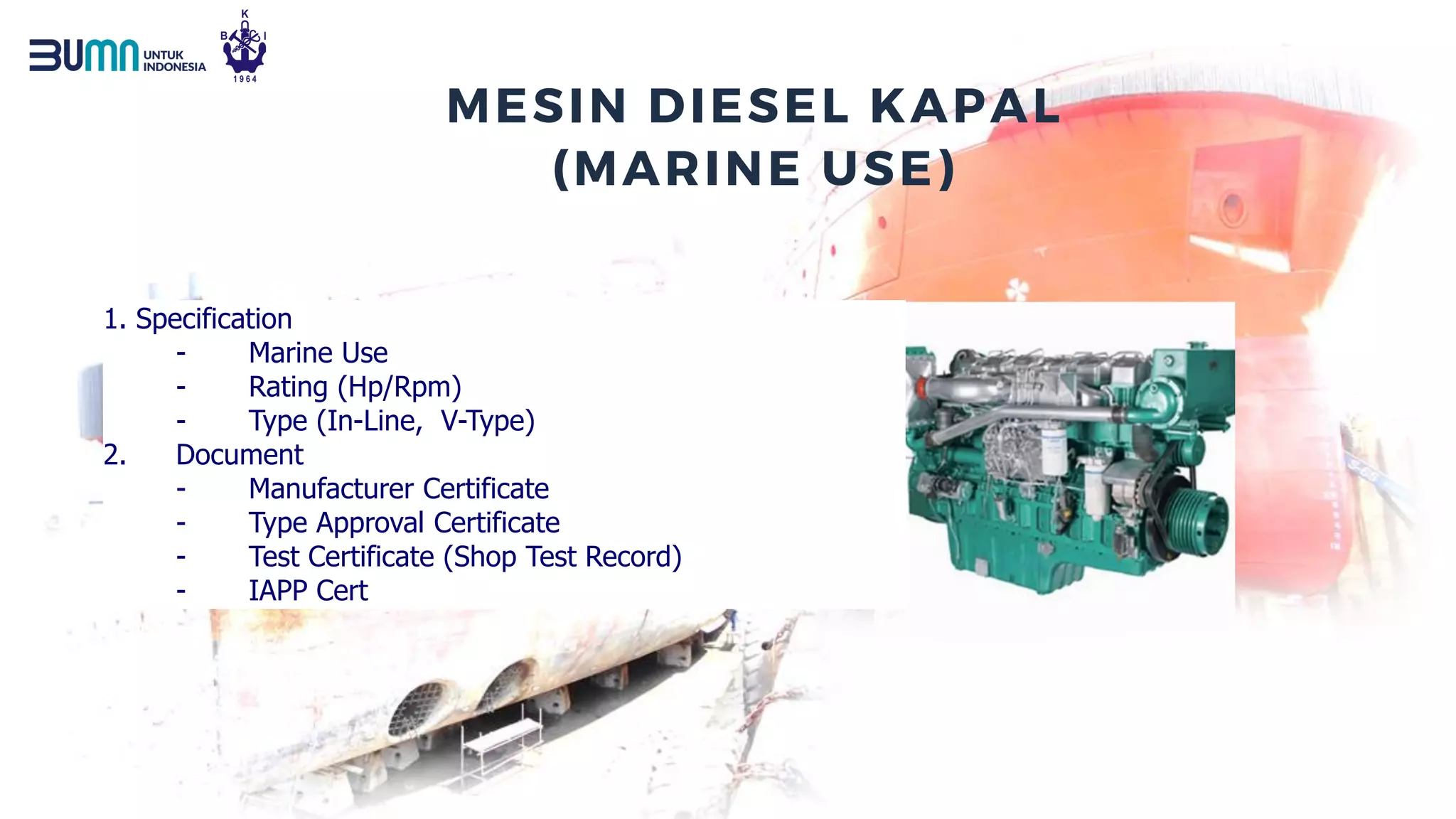 BUMN UNTUK INDONESIA

K B I 1964

MESIN DIESEL KAPAL (MARINE USE)

1. Specification
- Marine Use
- Rating (Hp/Rpm)
- Type (In-Line, V-Type)

2. Document
- Manufacturer Certificate
- Type Approval Certificate
- Test Certificate (Shop Test Record)
- IAPP Cert